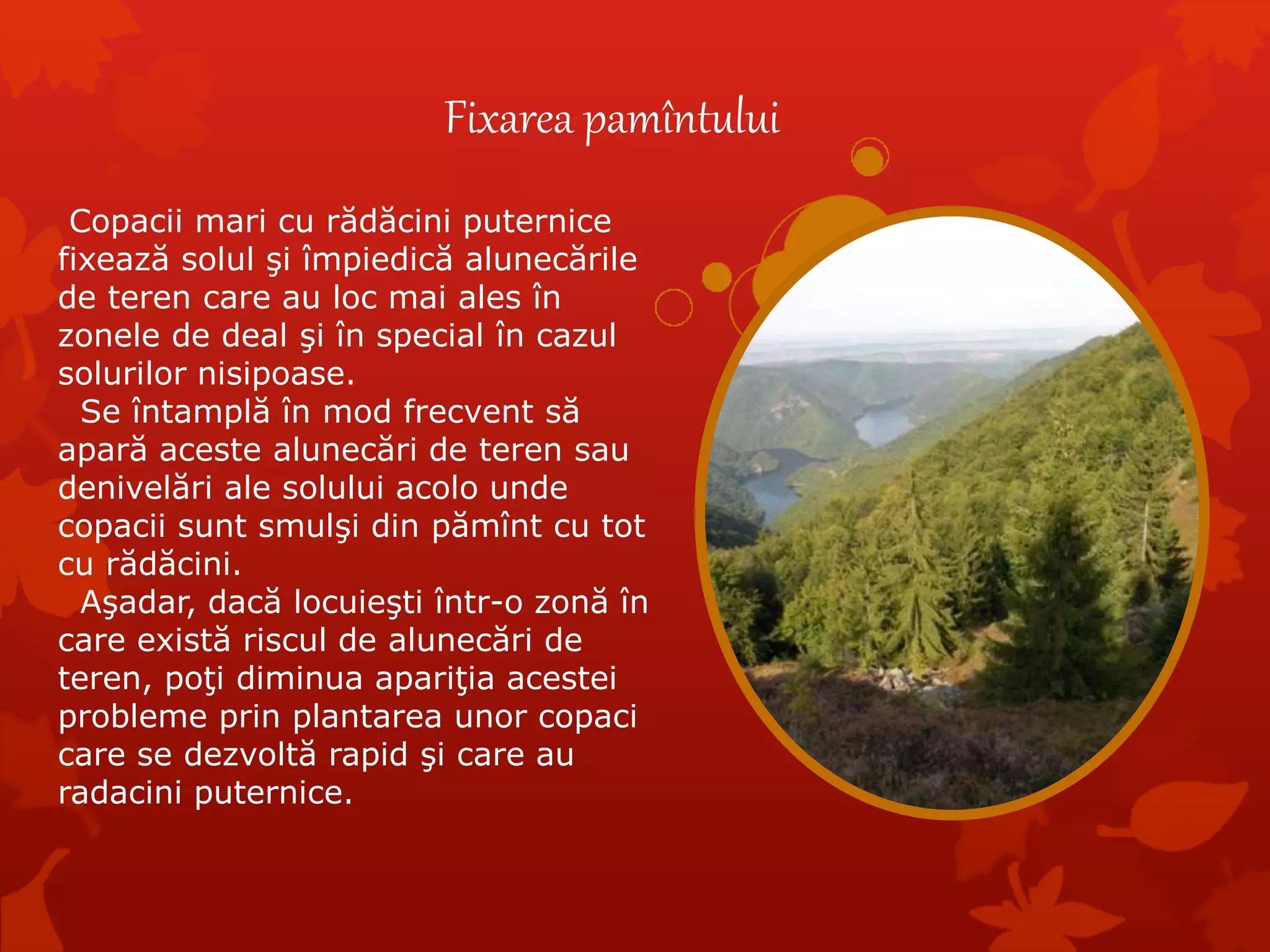 Fixarea pamîntului

Copacii mari cu rădăcini puternice fixează solul şi împiedică alunecările de teren care au loc mai ales în zonele de deal şi în special în cazul solurilor nisipoase.

Se întamplă în mod frecvent să apară aceste alunecări de teren sau denivelări ale solului acolo unde copacii sunt smulşi din pămînt cu tot cu rădăcini.

Aşadar, dacă locuieşti într-o zonă în care există riscul de alunecări de teren, poţi diminua apariţia acestei probleme prin plantarea unor copaci care se dezvoltă rapid şi care au radacini puternice.